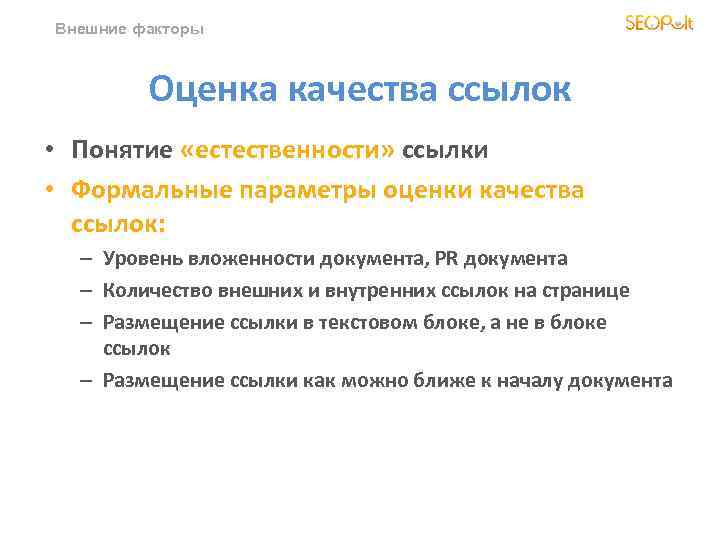 Внешние факторы

SEOPult

Оценка качества ссылок

• Понятие «естественности» ссылки
• Формальные параметры оценки качества ссылок:
– Уровень вложенности документа, PR документа
– Количество внешних и внутренних ссылок на странице
– Размещение ссылки в текстовом блоке, а не в блоке ссылок
– Размещение ссылки как можно ближе к началу документа